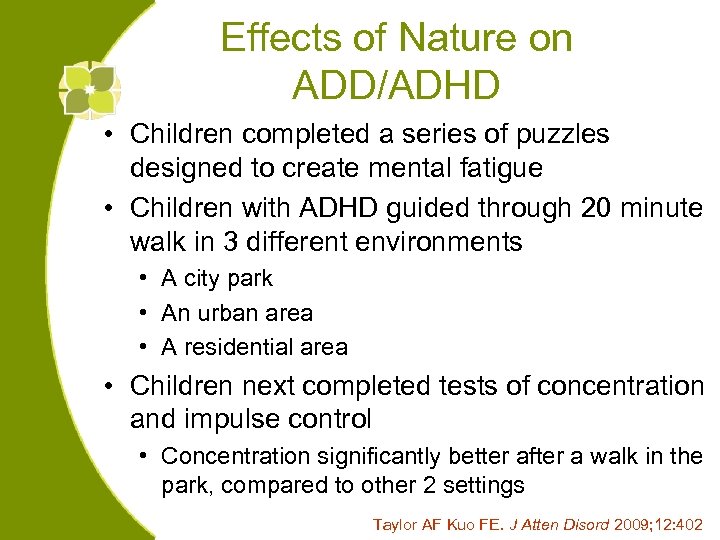 Effects of Nature on ADD/ADHD

• Children completed a series of puzzles designed to create mental fatigue
• Children with ADHD guided through 20 minute walk in 3 different environments
  • A city park
  • An urban area
  • A residential area
• Children next completed tests of concentration and impulse control
  • Concentration significantly better after a walk in the park, compared to other 2 settings

Taylor AF Kuo FE. J Atten Disord 2009;12:402